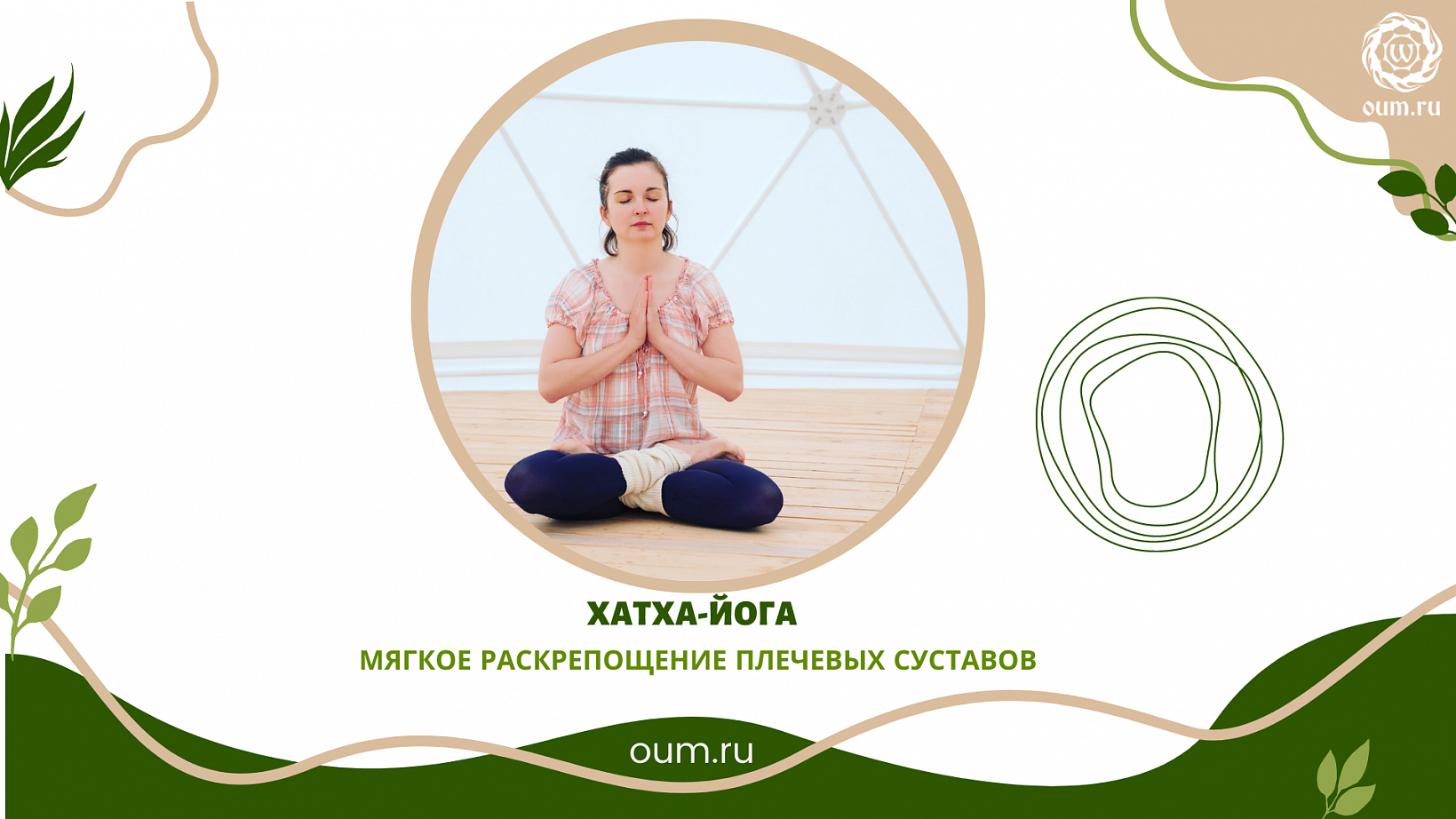 oum.ru

ХАТХА-ЙОГА

МЯГКОЕ РАСКРЕПОЩЕНИЕ ПЛЕЧЕВЫХ СУСТАВОВ

oum.ru